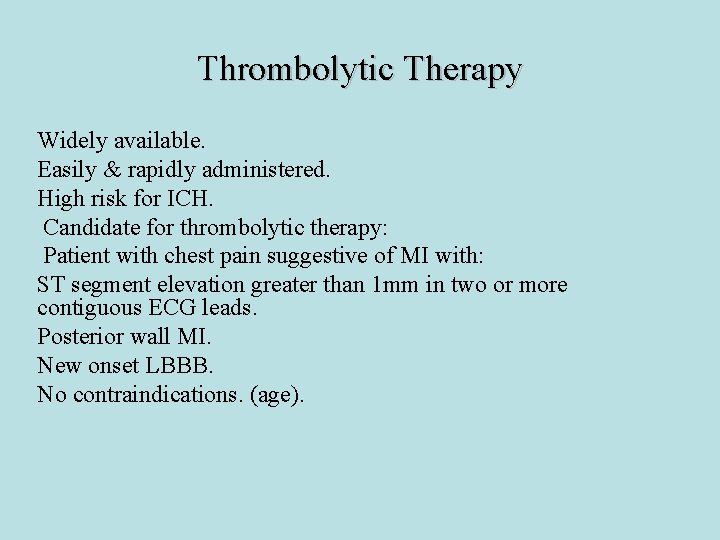 Thrombolytic Therapy

Widely available.
Easily & rapidly administered.
High risk for ICH.
Candidate for thrombolytic therapy:
Patient with chest pain suggestive of MI with:
ST segment elevation greater than 1mm in two or more contiguous ECG leads.
Posterior wall MI.
New onset LBBB.
No contraindications. (age).